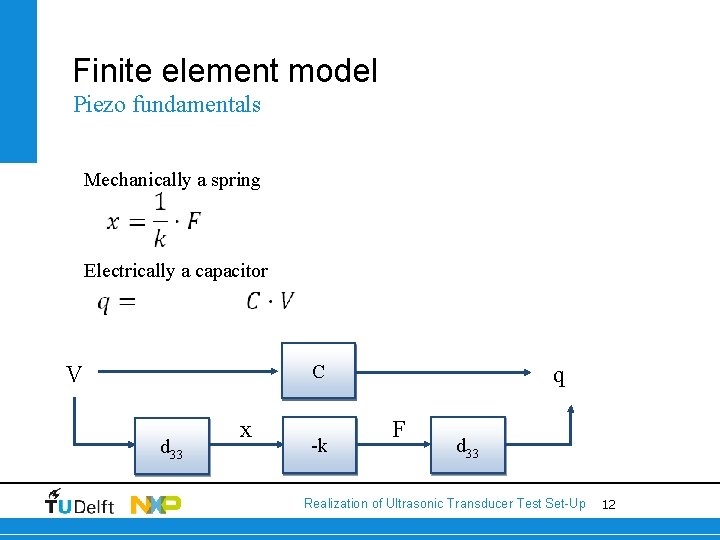 Finite element model
Piezo fundamentals

Mechanically a spring
$x = \frac{1}{k} \cdot F$

Electrically a capacitor
$q = C \cdot V$

V
C
q
$d_{33}$
x
-k
F
$d_{33}$

TUDelft NXP
Realization of Ultrasonic Transducer Test Set-Up 12